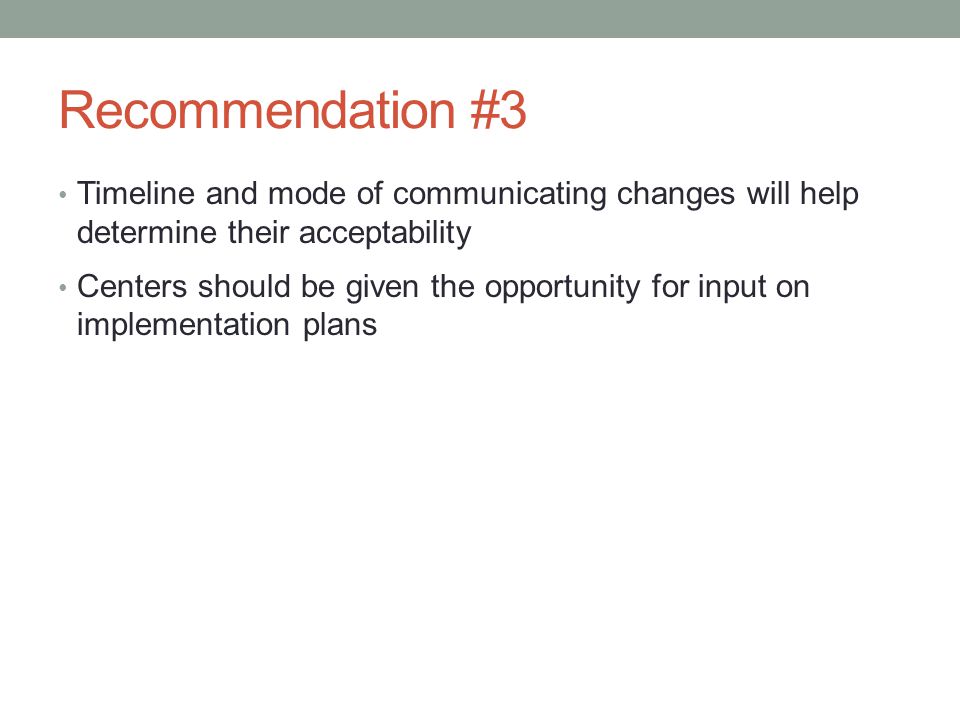 Recommendation #3

• Timeline and mode of communicating changes will help determine their acceptability

• Centers should be given the opportunity for input on implementation plans